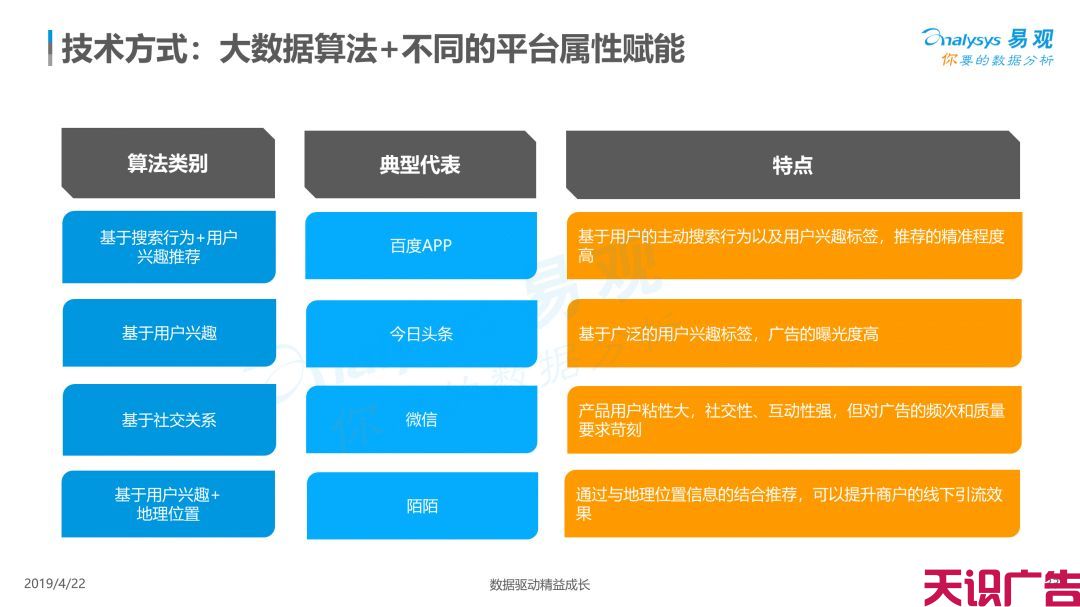 技术方式：大数据算法+不同的平台属性赋能

analysys 易观
你要的数据分析

| 算法类别 | 典型代表 | 特点 |
|---|---|---|
| 基于搜索行为+用户兴趣推荐 | 百度APP | 基于用户的主动搜索行为以及用户兴趣标签，推荐的精准程度高 |
| 基于用户兴趣 | 今日头条 | 基于广泛的用户兴趣标签，广告的曝光度高 |
| 基于社交关系 | 微信 | 产品用户粘性大，社交性、互动性强，但对广告的频次和质量要求苛刻 |
| 基于用户兴趣+地理位置 | 陌陌 | 通过与地理位置信息的结合推荐，可以提升商户的线下引流效果 |

2019/4/22

数据驱动精益成长

天识广告